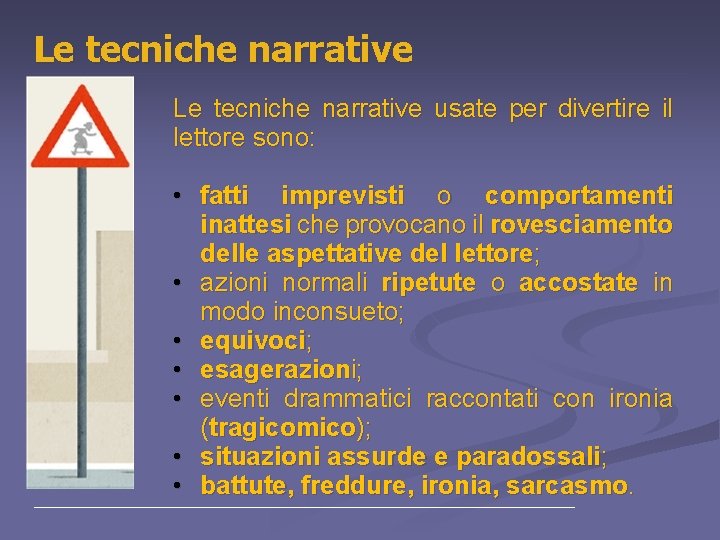 Le tecniche narrative

Le tecniche narrative usate per divertire il lettore sono:

• fatti imprevisti o comportamenti inattesi che provocano il rovesciamento delle aspettative del lettore;
• azioni normali ripetute o accostate in modo inconsueto;
• equivoci;
• esagerazioni;
• eventi drammatici raccontati con ironia (tragicomico);
• situazioni assurde e paradossali;
• battute, freddure, ironia, sarcasmo.